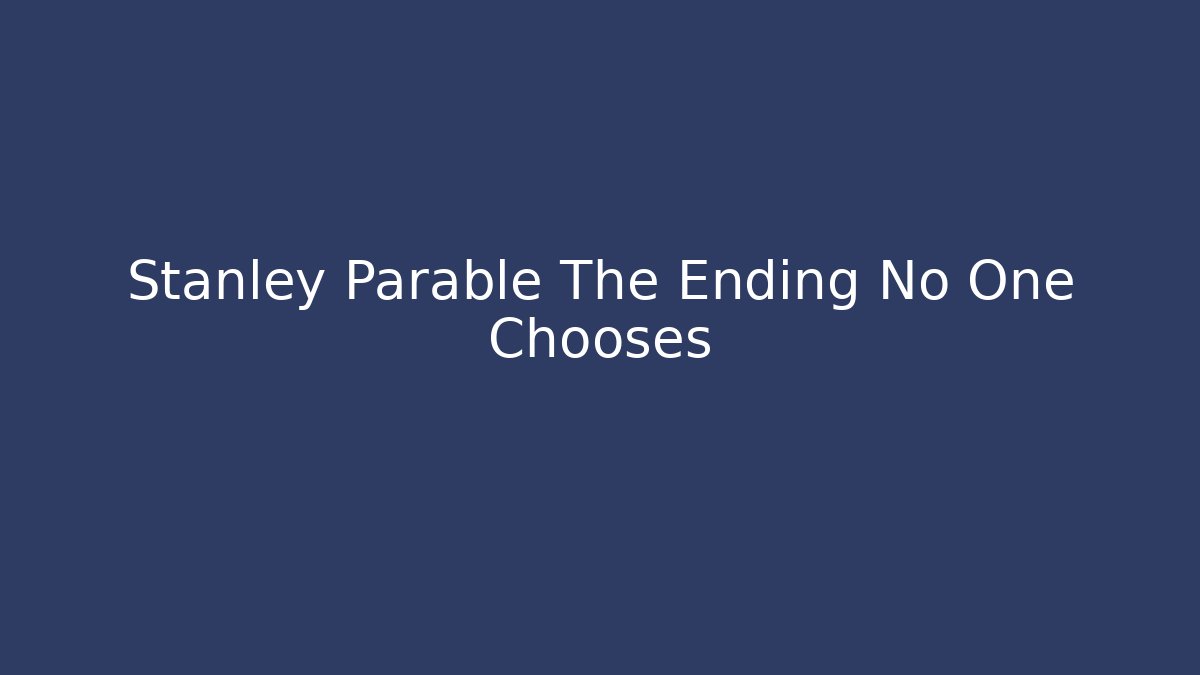 Stanley Parable The Ending No One Chooses